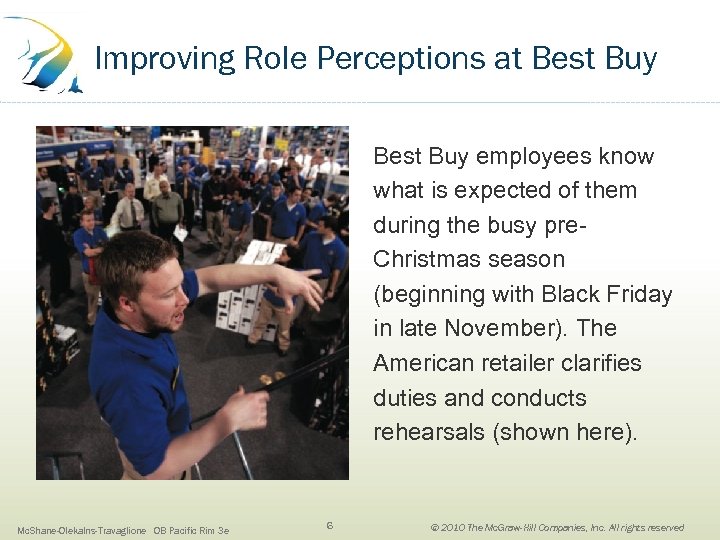 Improving Role Perceptions at Best Buy

Best Buy employees know what is expected of them during the busy pre-Christmas season (beginning with Black Friday in late November). The American retailer clarifies duties and conducts rehearsals (shown here).

McShane-Olekalns-Travaglione OB Pacific Rim 3e

6

© 2010 The McGraw-Hill Companies, Inc. All rights reserved